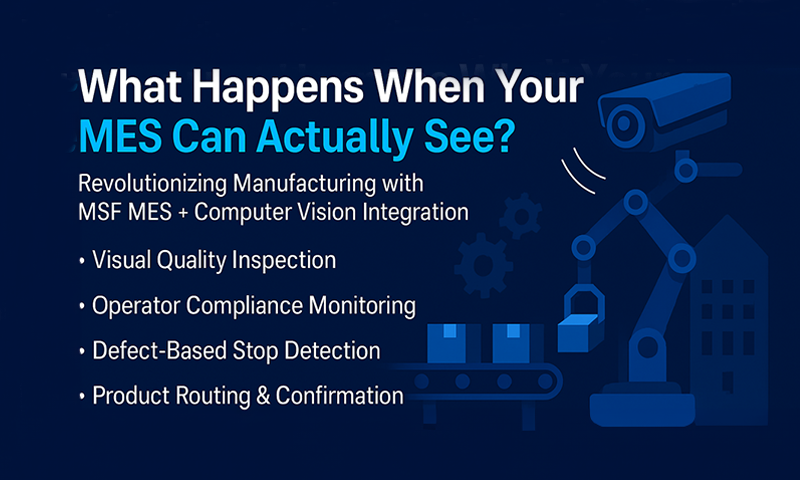 What Happens When Your MES Can Actually See?

Revolutionizing Manufacturing with MSF MES + Computer Vision Integration

• Visual Quality Inspection

• Operator Compliance Monitoring

• Defect-Based Stop Detection

• Product Routing & Confirmation